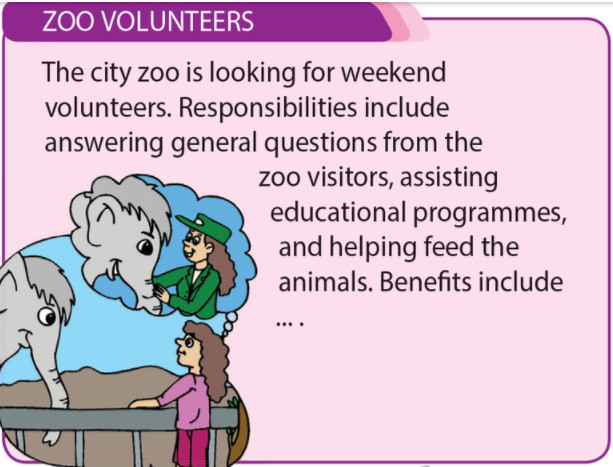 ZOO VOLUNTEERS

The city zoo is looking for weekend volunteers. Responsibilities include answering general questions from the zoo visitors, assisting educational programmes, and helping feed the animals. Benefits include ... .